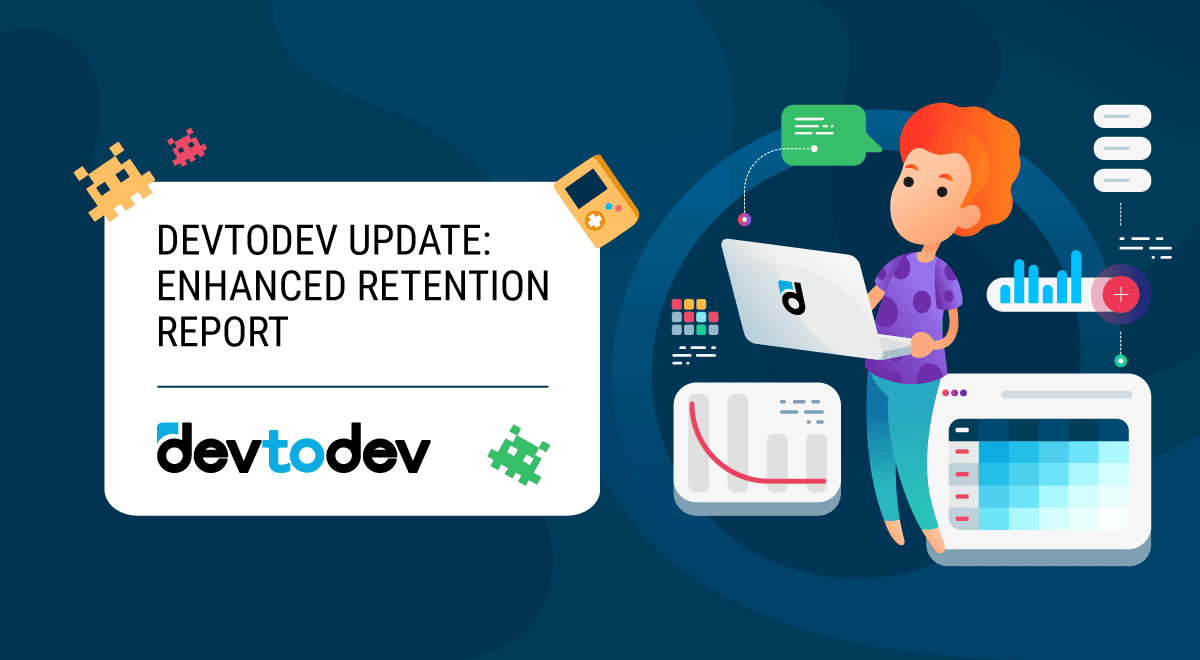 DEVTODEV UPDATE: ENHANCED RETENTION REPORT

devtodev